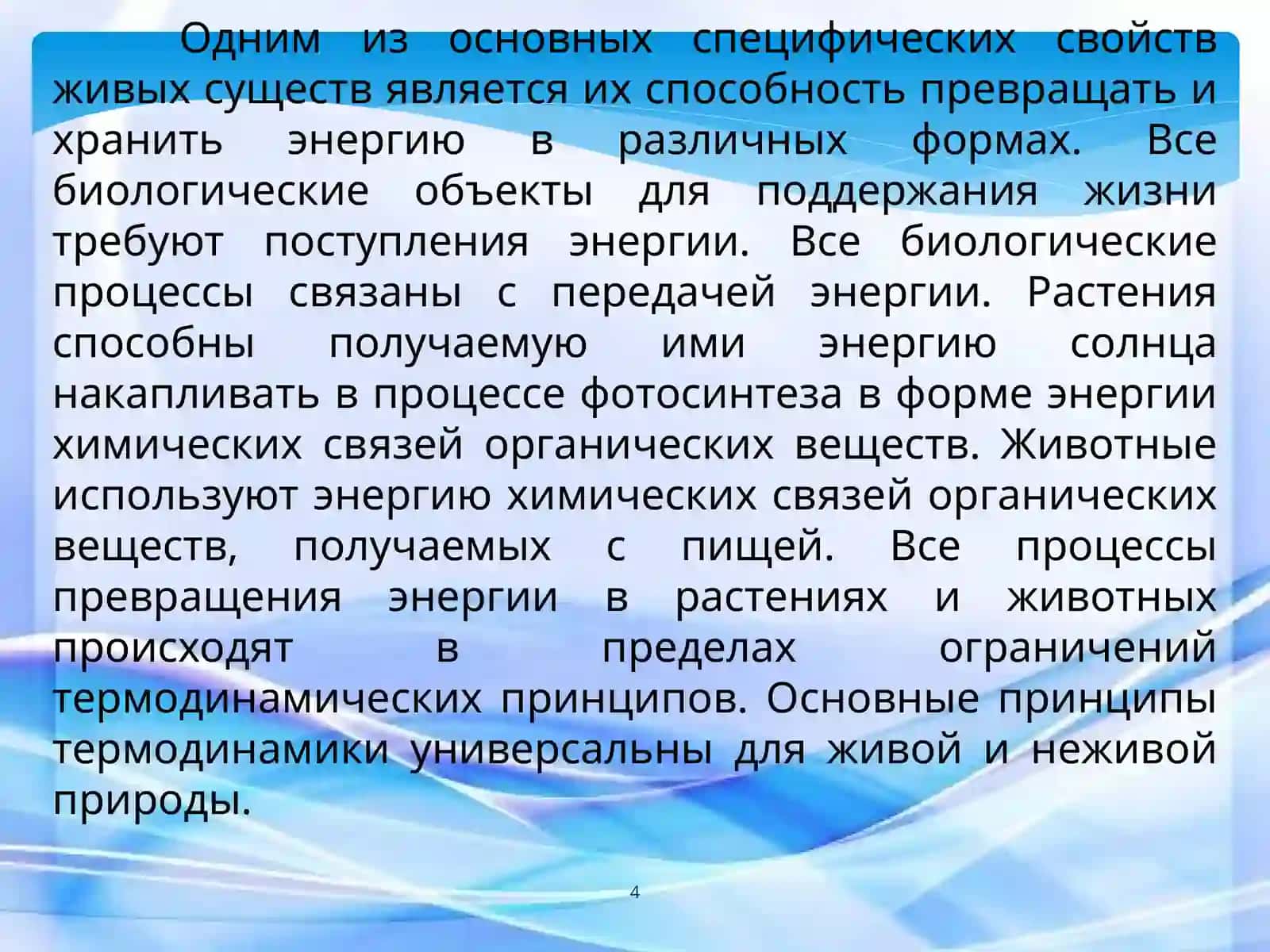 Одним из основных специфических свойств живых существ является их способность превращать и хранить энергию в различных формах. Все биологические объекты для поддержания жизни требуют поступления энергии. Все биологические процессы связаны с передачей энергии. Растения способны получаемую ими энергию солнца накапливать в процессе фотосинтеза в форме энергии химических связей органических веществ. Животные используют энергию химических связей органических веществ, получаемых с пищей. Все процессы превращения энергии в растениях и животных происходят в пределах ограничений термодинамических принципов. Основные принципы термодинамики универсальны для живой и неживой природы.

4